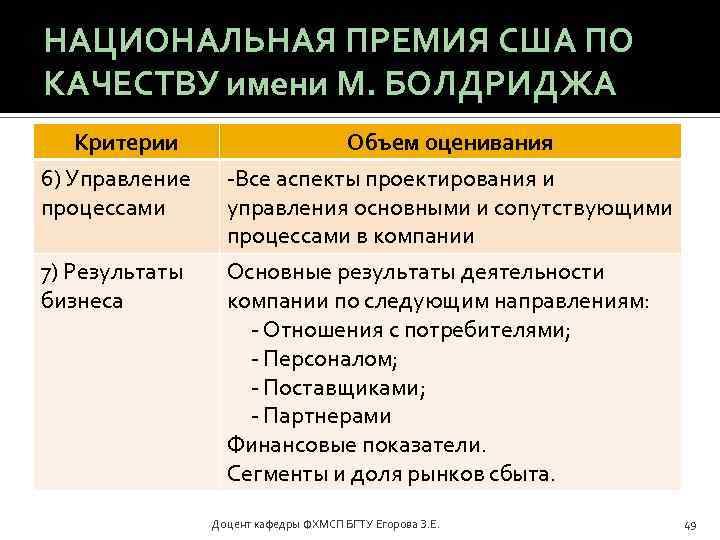 НАЦИОНАЛЬНАЯ ПРЕМИЯ США ПО КАЧЕСТВУ имени М. БОЛДРИДЖА

| Критерии | Объем оценивания |
|---|---|
| 6) Управление процессами | -Все аспекты проектирования и управления основными и сопутствующими процессами в компании |
| 7) Результаты бизнеса | Основные результаты деятельности компании по следующим направлениям: - Отношения с потребителями; - Персоналом; - Поставщиками; - Партнерами Финансовые показатели. Сегменты и доля рынков сбыта. |

Доцент кафедры ФХМСП БГТУ Егорова З.Е.

49